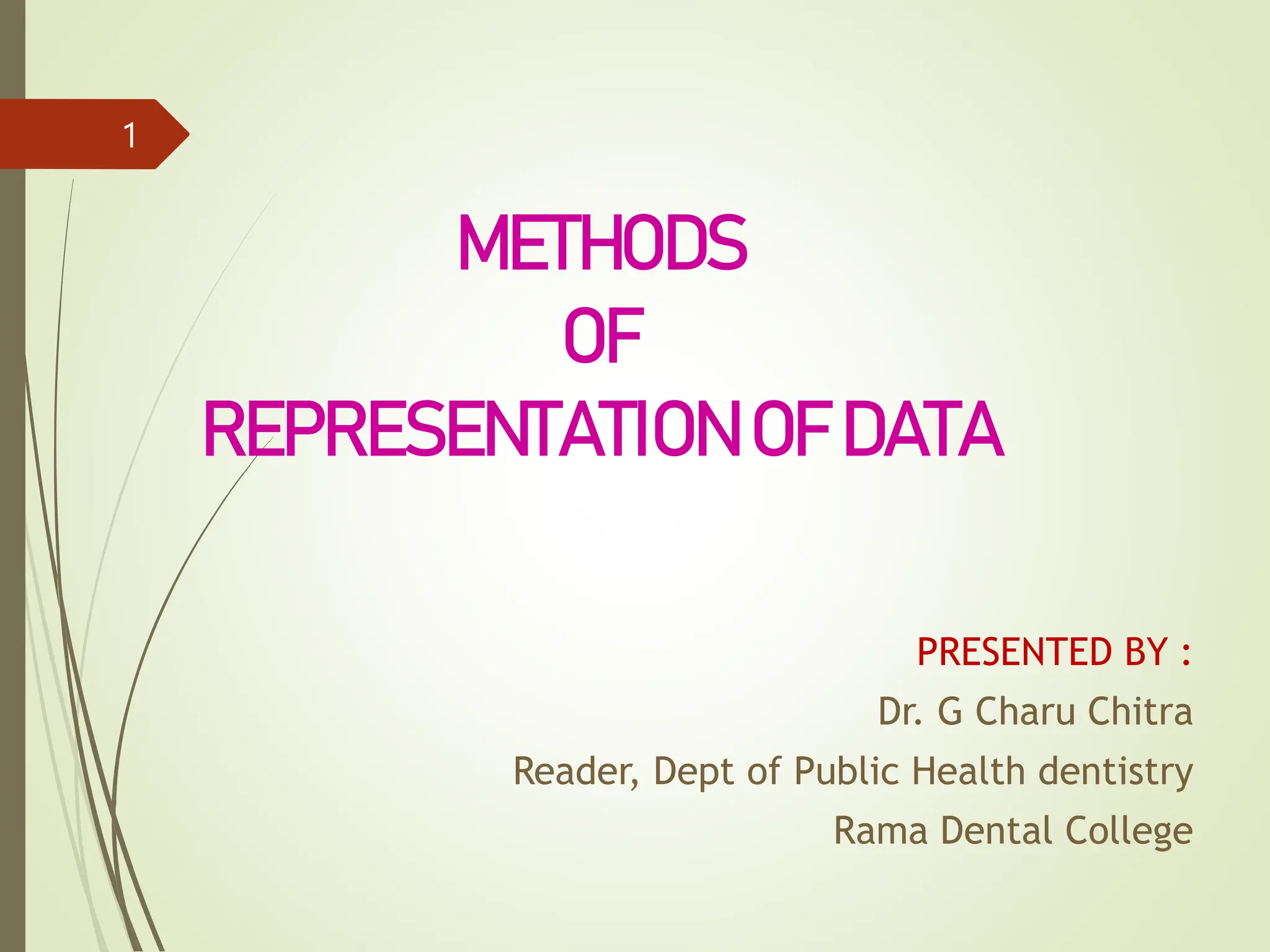 1

METHODS
OF
REPRESENTATION OF DATA

PRESENTED BY :
Dr. G Charu Chitra
Reader, Dept of Public Health dentistry
Rama Dental College